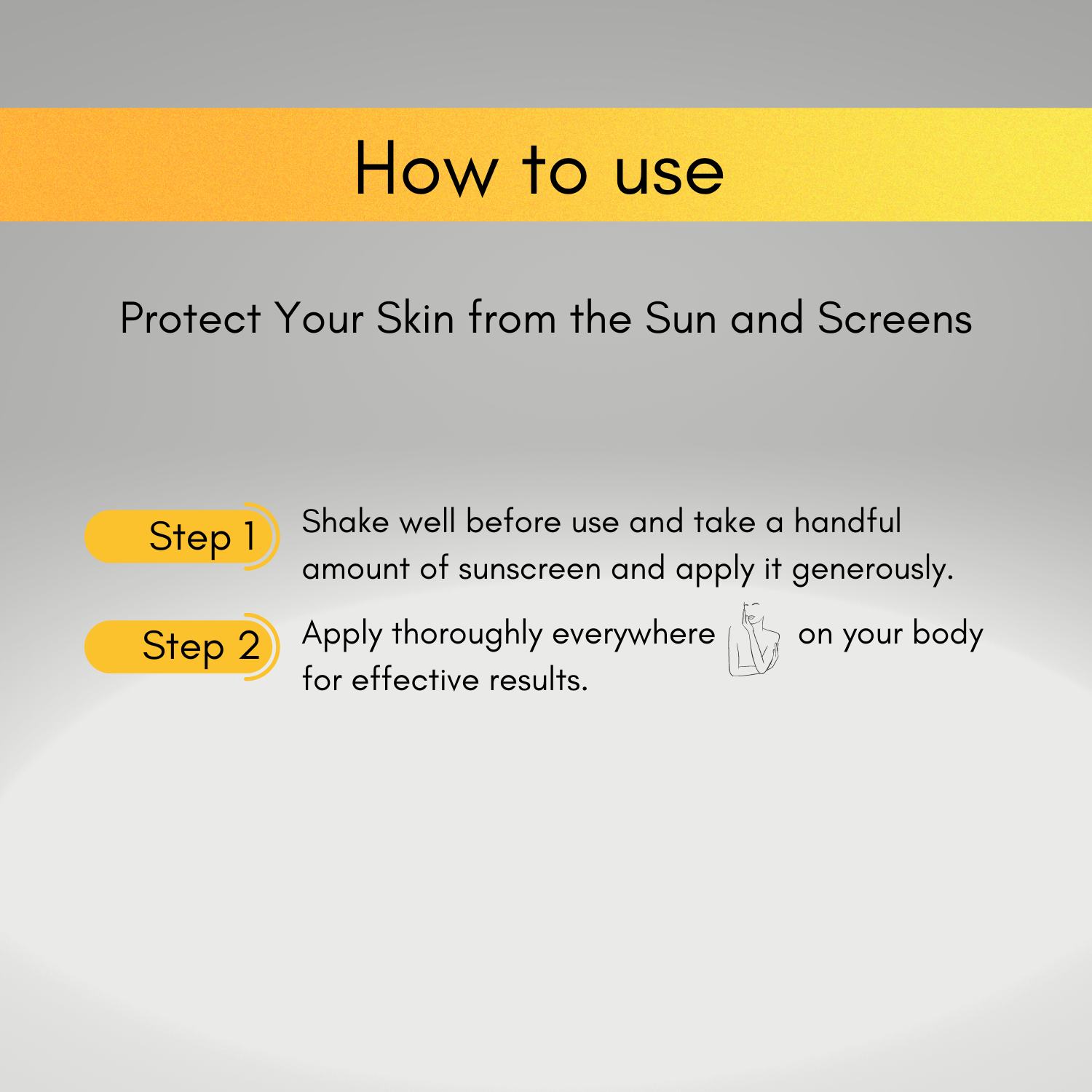 How to use

Protect Your Skin from the Sun and Screens

Step 1

Shake well before use and take a handful amount of sunscreen and apply it generously.

Step 2

Apply thoroughly everywhere on your body for effective results.